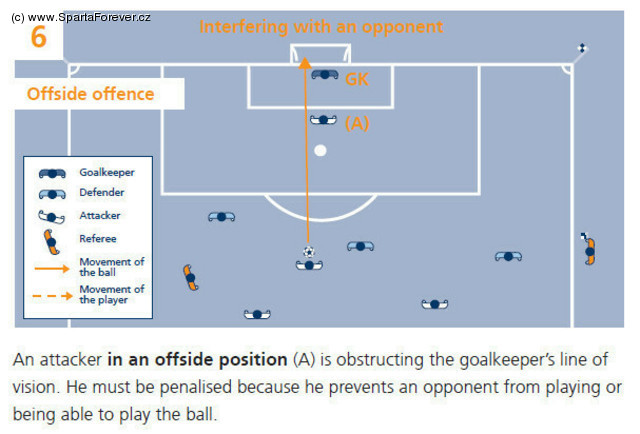 (c) www.SpartaForever.cz

6

Interfering with an opponent

Offside offence

GK

(A)

Goalkeeper
Defender
Attacker
Referee
Movement of the ball
Movement of the player

An attacker **in an offside position** (A) is obstructing the goalkeeper's line of vision. He must be penalised because he prevents an opponent from playing or being able to play the ball.